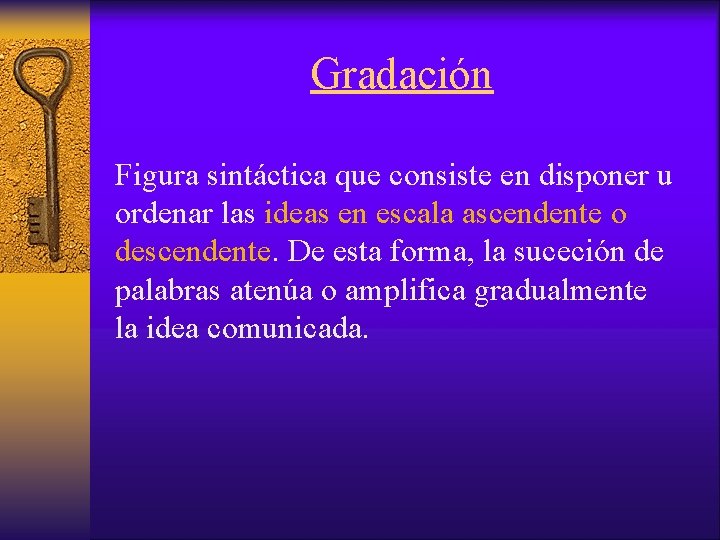 Gradación

Figura sintáctica que consiste en disponer u ordenar las ideas en escala ascendente o descendente. De esta forma, la suceción de palabras atenúa o amplifica gradualmente la idea comunicada.